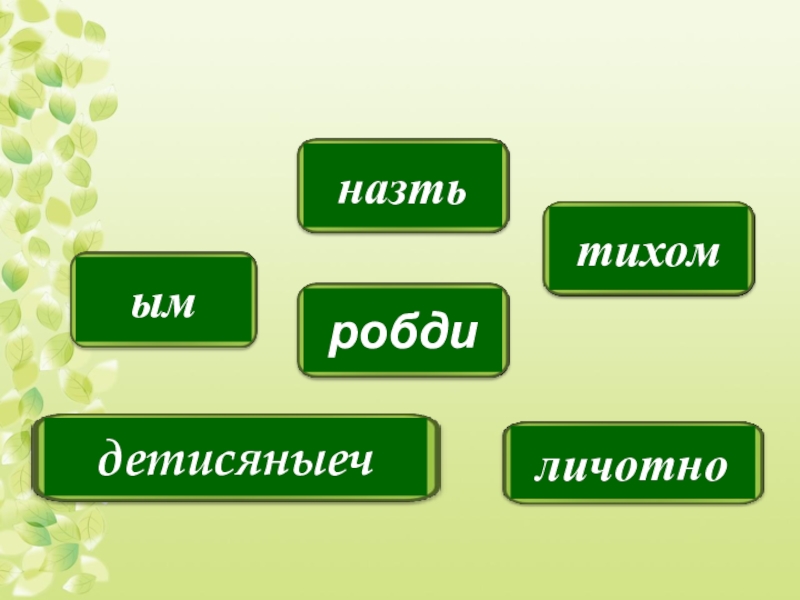 назть

тихом

ым

робди

детисяныеч

личотно